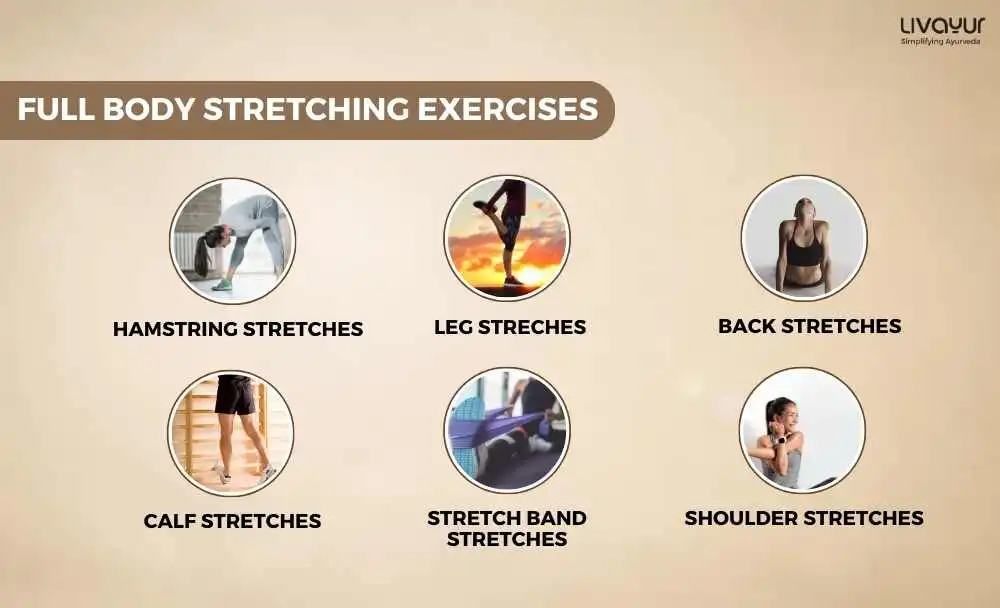 LIVAYUR
Simplifying Ayurveda

FULL BODY STRETCHING EXERCISES

HAMSTRING STRETCHES

LEG STRECHES

BACK STRETCHES

CALF STRETCHES

STRETCH BAND STRETCHES

SHOULDER STRETCHES